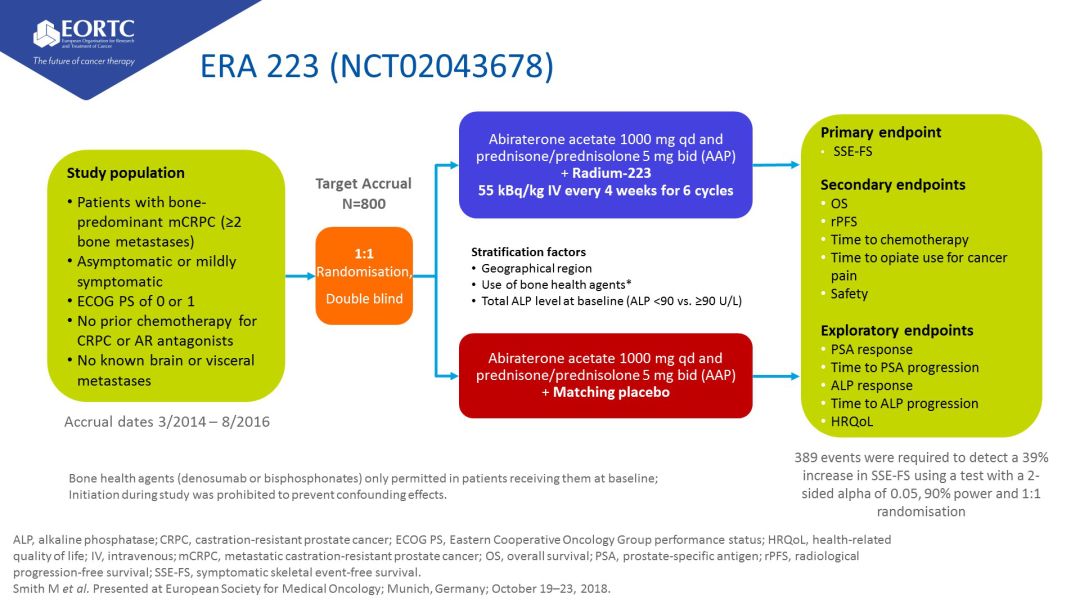 EORTC
European Organisation for Research and Treatment of Cancer
The future of cancer therapy

ERA 223 (NCT02043678)

Study population
• Patients with bone-predominant mCRPC (≥2 bone metastases)
• Asymptomatic or mildly symptomatic
• ECOG PS of 0 or 1
• No prior chemotherapy for CRPC or AR antagonists
• No known brain or visceral metastases

Accrual dates 3/2014 – 8/2016

Target Accrual N=800

1:1 Randomisation, Double blind

Abiraterone acetate 1000 mg qd and prednisone/prednisolone 5 mg bid (AAP) + Radium-223 55 kBq/kg IV every 4 weeks for 6 cycles

Stratification factors
• Geographical region
• Use of bone health agents*
• Total ALP level at baseline (ALP <90 vs. ≥90 U/L)

Abiraterone acetate 1000 mg qd and prednisone/prednisolone 5 mg bid (AAP) + Matching placebo

Primary endpoint
• SSE-FS

Secondary endpoints
• OS
• rPFS
• Time to chemotherapy
• Time to opiate use for cancer pain
• Safety

Exploratory endpoints
• PSA response
• Time to PSA progression
• ALP response
• Time to ALP progression
• HRQoL

389 events were required to detect a 39% increase in SSE-FS using a test with a 2-sided alpha of 0.05, 90% power and 1:1 randomisation

Bone health agents (denosumab or bisphosphonates) only permitted in patients receiving them at baseline; Initiation during study was prohibited to prevent confounding effects.

ALP, alkaline phosphatase; CRPC, castration-resistant prostate cancer; ECOG PS, Eastern Cooperative Oncology Group performance status; HRQoL, health-related quality of life; IV, intravenous; mCRPC, metastatic castration-resistant prostate cancer; OS, overall survival; PSA, prostate-specific antigen; rPFS, radiological progression-free survival; SSE-FS, symptomatic skeletal event-free survival.
Smith M et al. Presented at European Society for Medical Oncology; Munich, Germany; October 19–23, 2018.